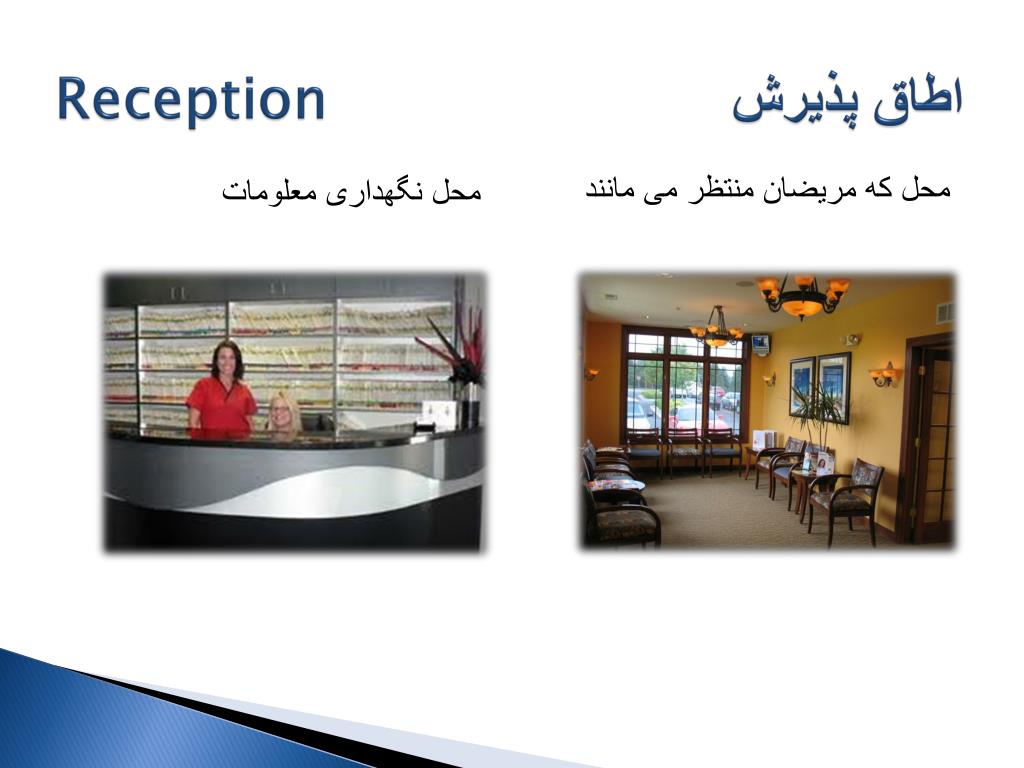 Reception

اطاق پذیرش

محل که مریضان منتظر می مانند

محل نگهداری معلومات